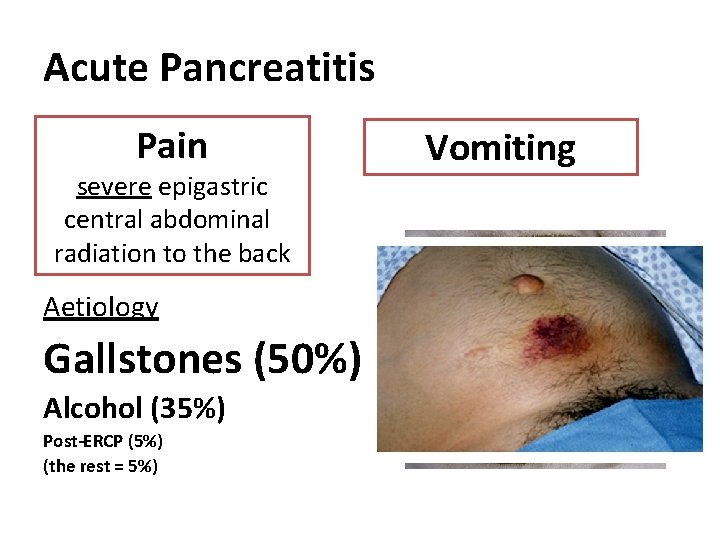 Acute Pancreatitis

Pain
severe epigastric
central abdominal
radiation to the back

Vomiting

Aetiology

Gallstones (50%)

Alcohol (35%)

Post-ERCP (5%)
(the rest = 5%)